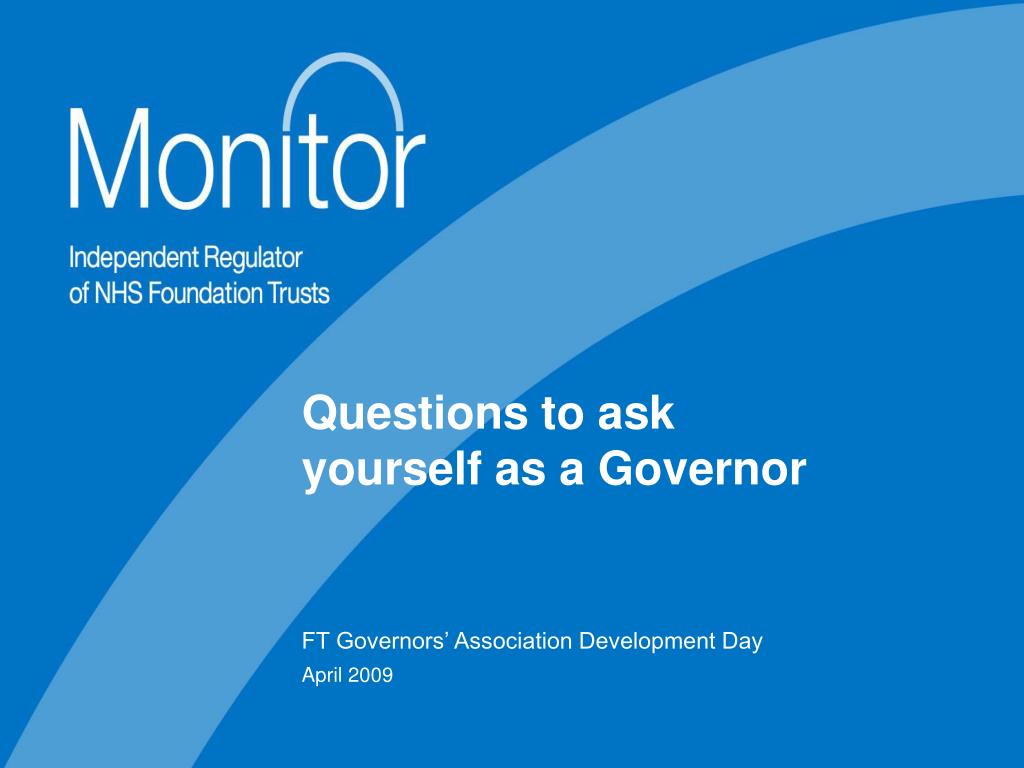 Monitor

Independent Regulator of NHS Foundation Trusts

Questions to ask yourself as a Governor

FT Governors' Association Development Day

April 2009